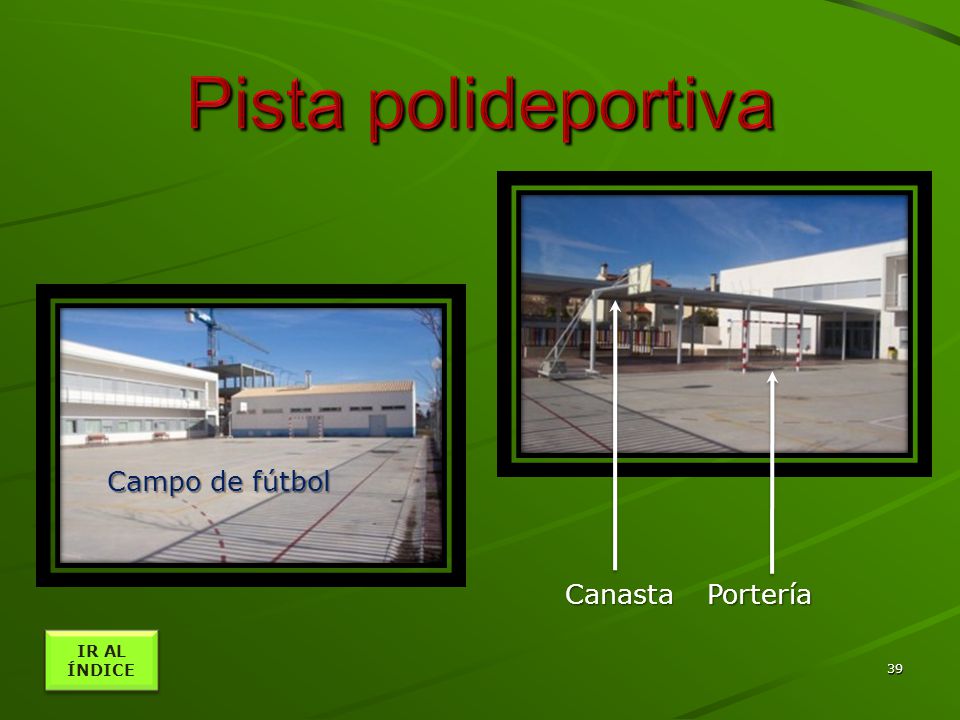 Pista polideportiva

Campo de fútbol

Canasta

Portería

IR AL ÍNDICE

39